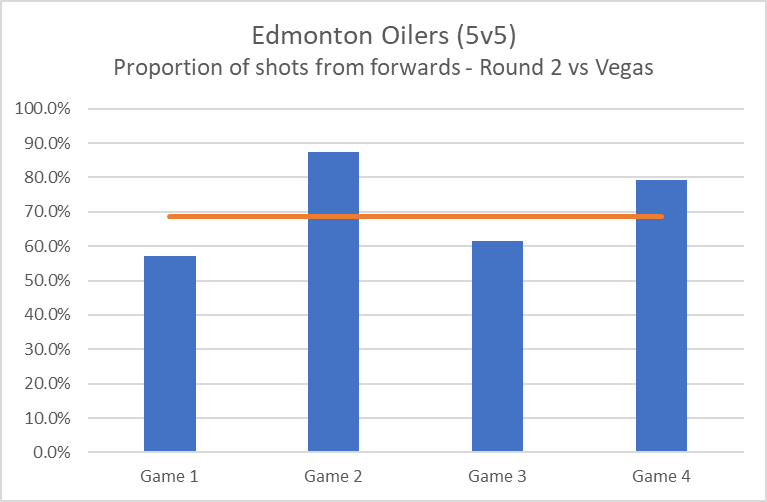 Edmonton Oilers (5v5)
Proportion of shots from forwards - Round 2 vs Vegas

100.0%
90.0%
80.0%
70.0%
60.0%
50.0%
40.0%
30.0%
20.0%
10.0%
0.0%

Game 1
Game 2
Game 3
Game 4